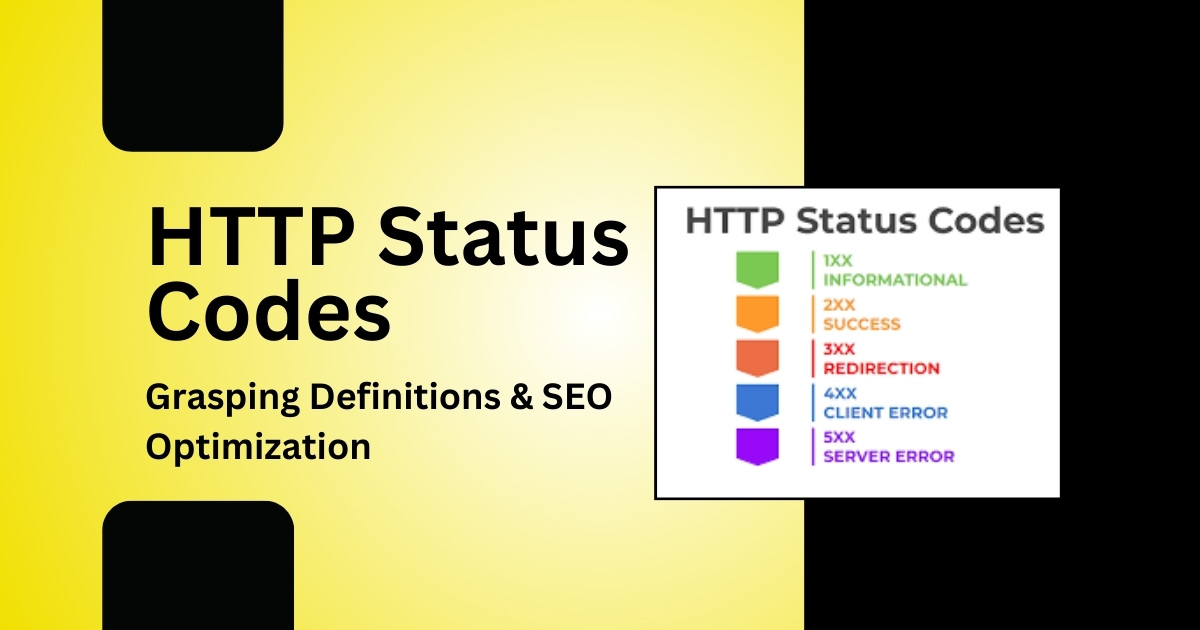 HTTP Status Codes

Grasping Definitions & SEO Optimization

HTTP Status Codes

1XX
INFORMATIONAL

2XX
SUCCESS

3XX
REDIRECTION

4XX
CLIENT ERROR

5XX
SERVER ERROR